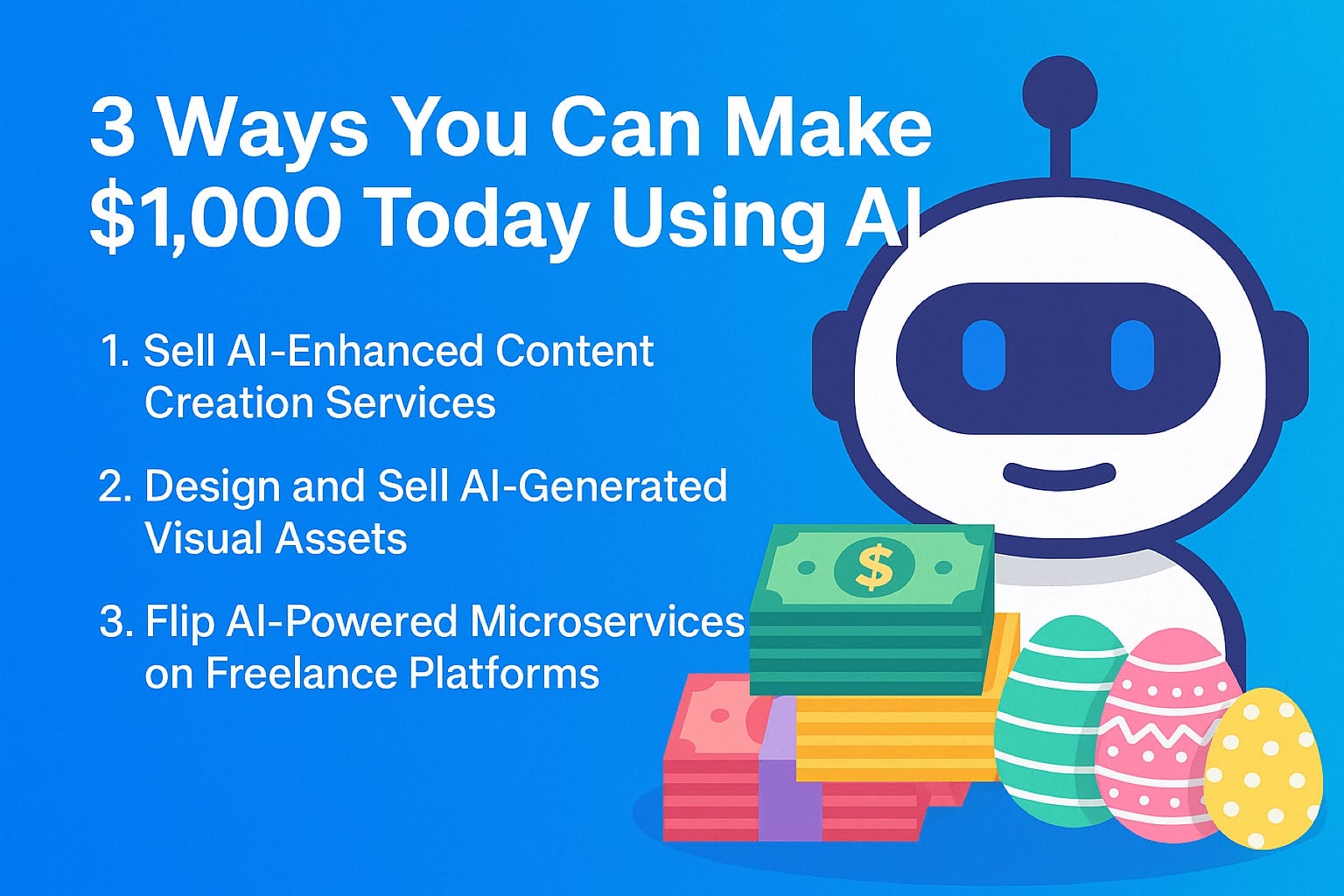 3 Ways You Can Make $1,000 Today Using AI

1. Sell AI-Enhanced Content Creation Services

2. Design and Sell AI-Generated Visual Assets

3. Flip AI-Powered Microservices on Freelance Platforms

$